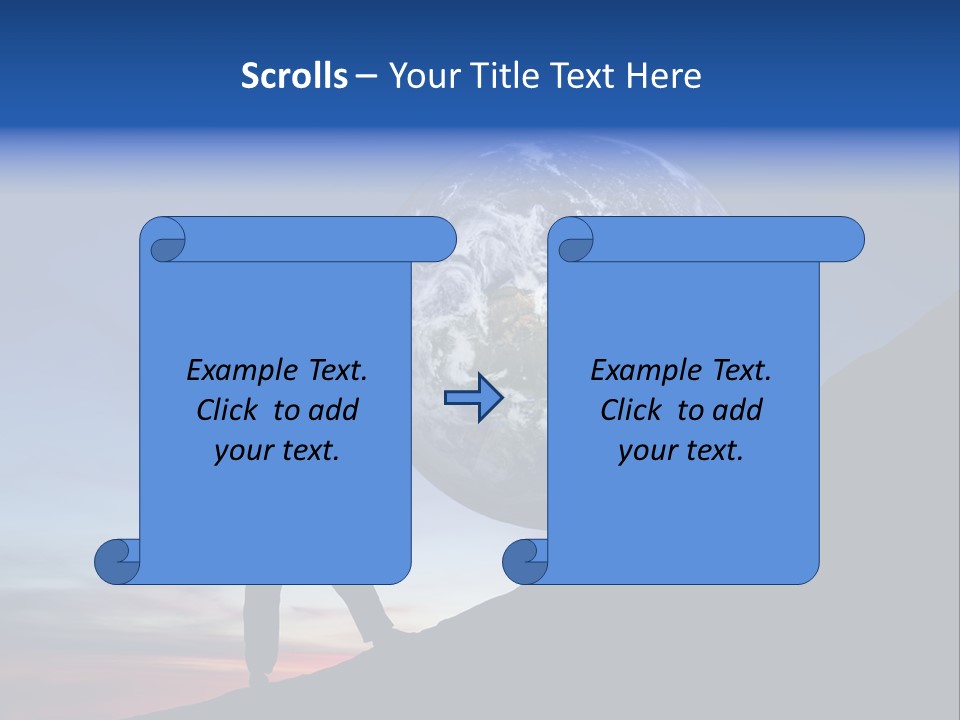 Scrolls – Your Title Text Here

Example Text. Click to add your text.

Example Text. Click to add your text.